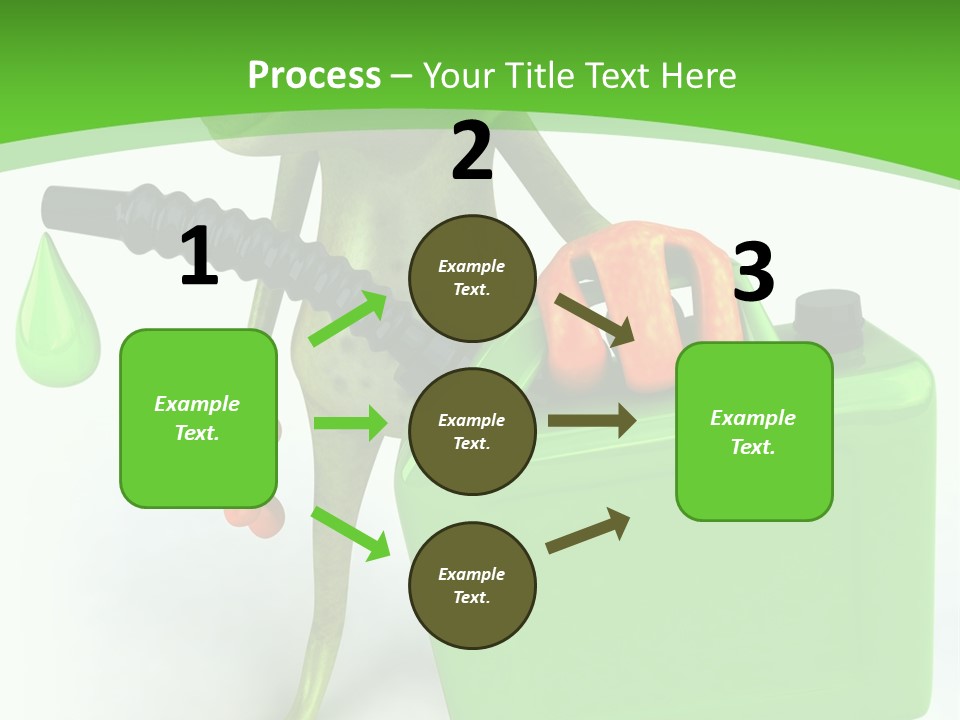 Process – Your Title Text Here

1

Example Text.

2

Example Text.

Example Text.

Example Text.

3

Example Text.